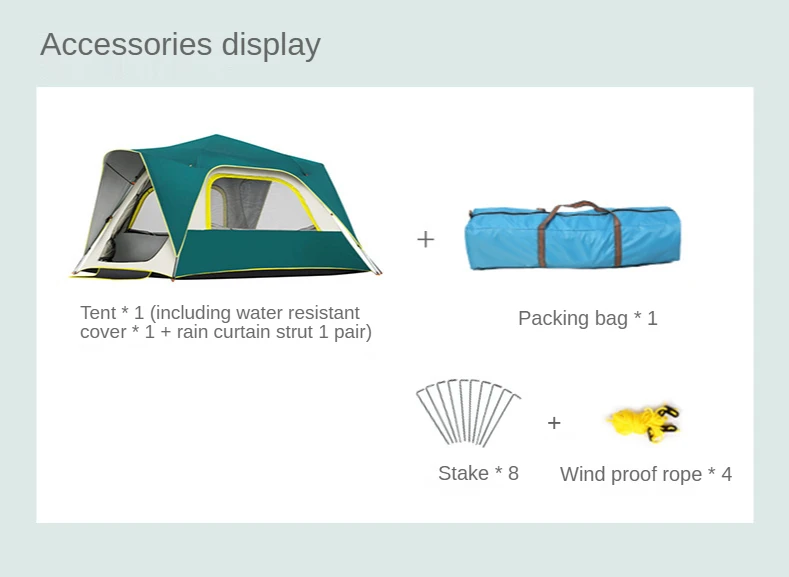 Accessories display

Tent * 1 (including water resistant cover * 1 + rain curtain strut 1 pair)

+

Packing bag * 1

Stake * 8

+

Wind proof rope * 4